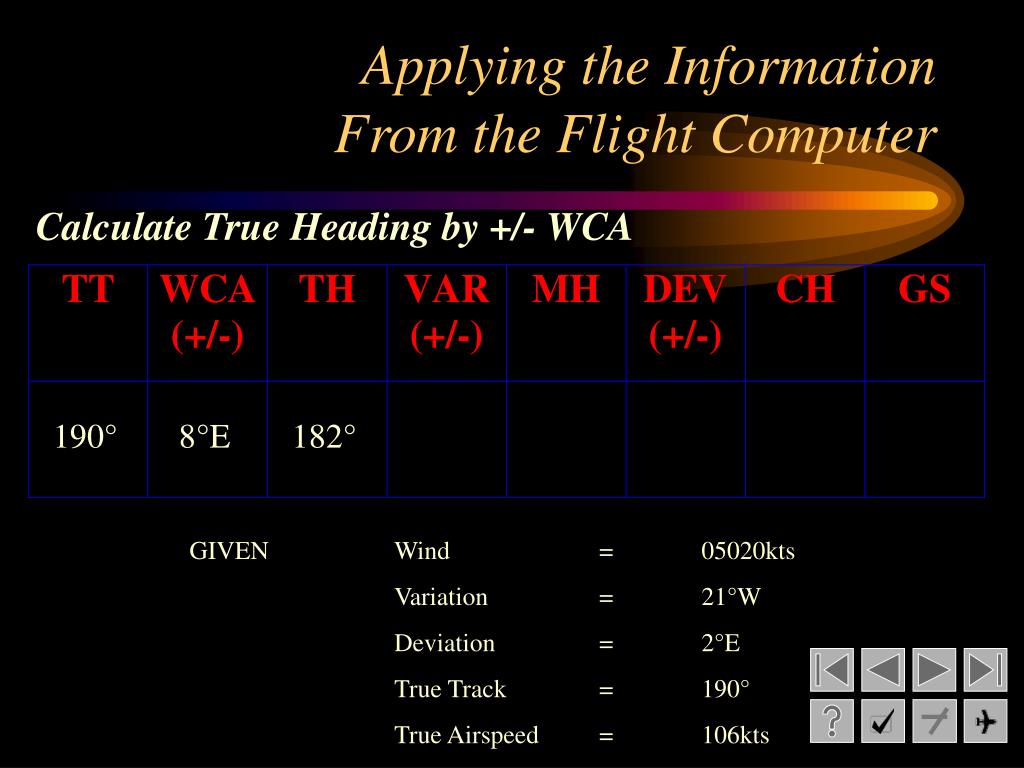 Applying the Information From the Flight Computer

Calculate True Heading by +/- WCA

| TT | WCA (+/-) | TH | VAR (+/-) | MH | DEV (+/-) | CH | GS |
|---|---|---|---|---|---|---|---|
| 190° | 8°E | 182° | | | | | |

GIVEN Wind = 05020kts
Variation = 21°W
Deviation = 2°E
True Track = 190°
True Airspeed = 106kts

?